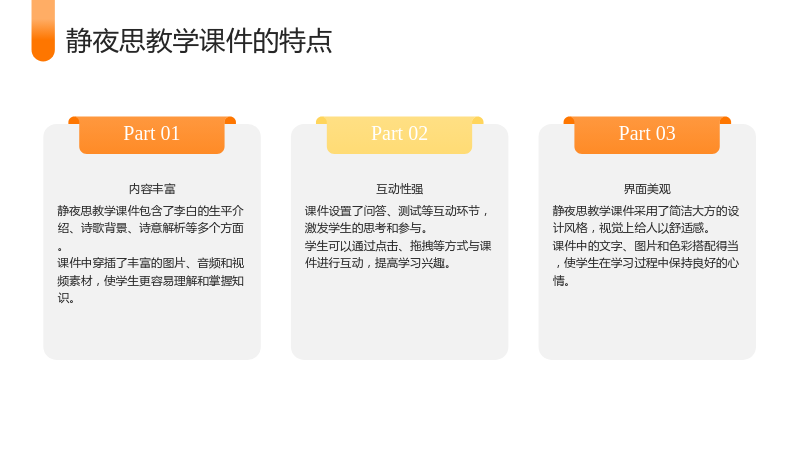 静夜思教学课件的特点

Part 01

内容丰富

静夜思教学课件包含了李白的生平介绍、诗歌背景、诗意解析等多个方面。

课件中穿插了丰富的图片、音频和视频素材，使学生更容易理解和掌握知识。

Part 02

互动性强

课件设置了问答、测试等互动环节，激发学生的思考和参与。

学生可以通过点击、拖拽等方式与课件进行互动，提高学习兴趣。

Part 03

界面美观

静夜思教学课件采用了简洁大方的设计风格，视觉上给人以舒适感。

课件中的文字、图片和色彩搭配得当，使学生在学习过程中保持良好的心情。